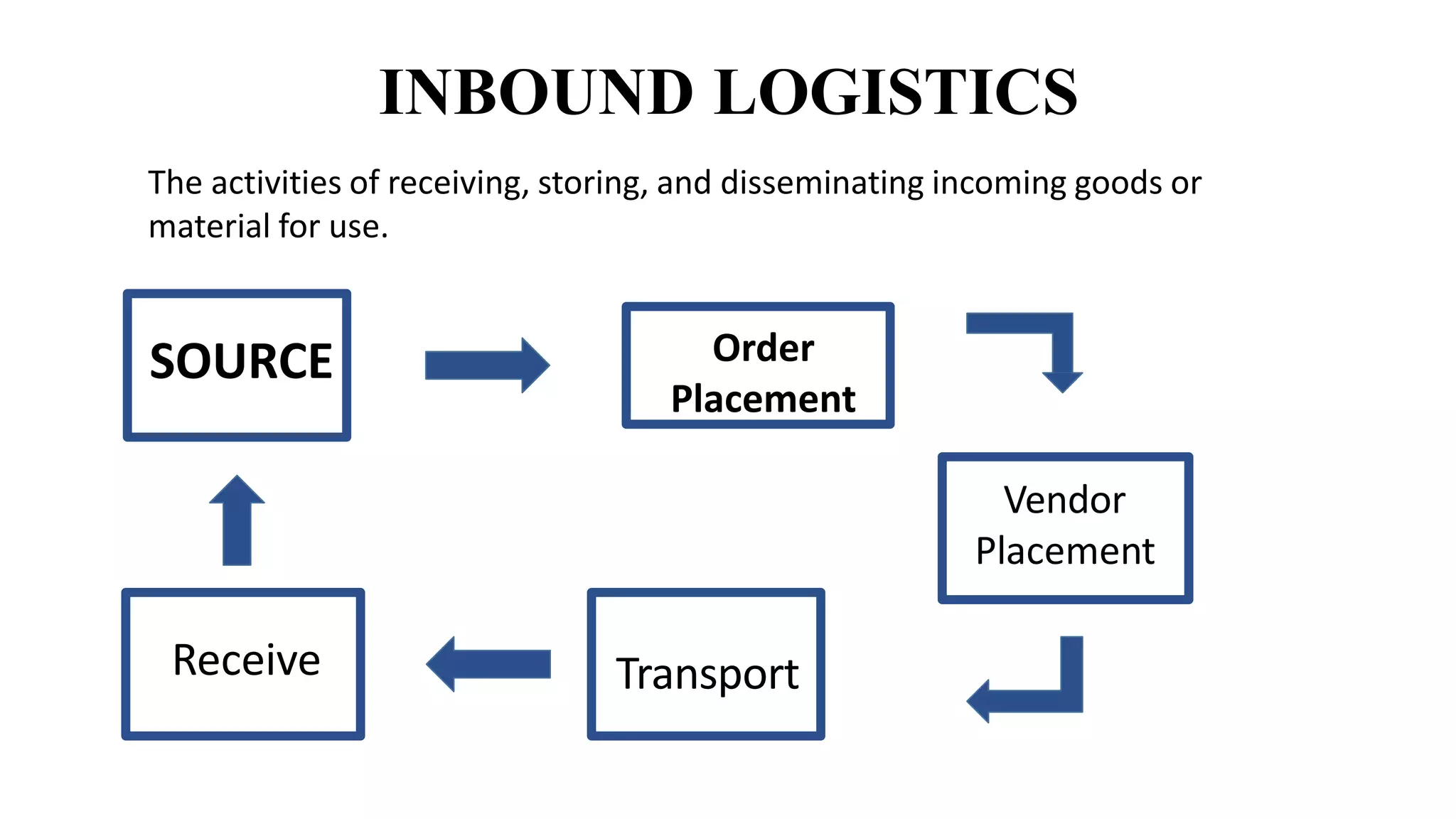 INBOUND LOGISTICS

The activities of receiving, storing, and disseminating incoming goods or material for use.

SOURCE

Order Placement

Vendor Placement

Transport

Receive